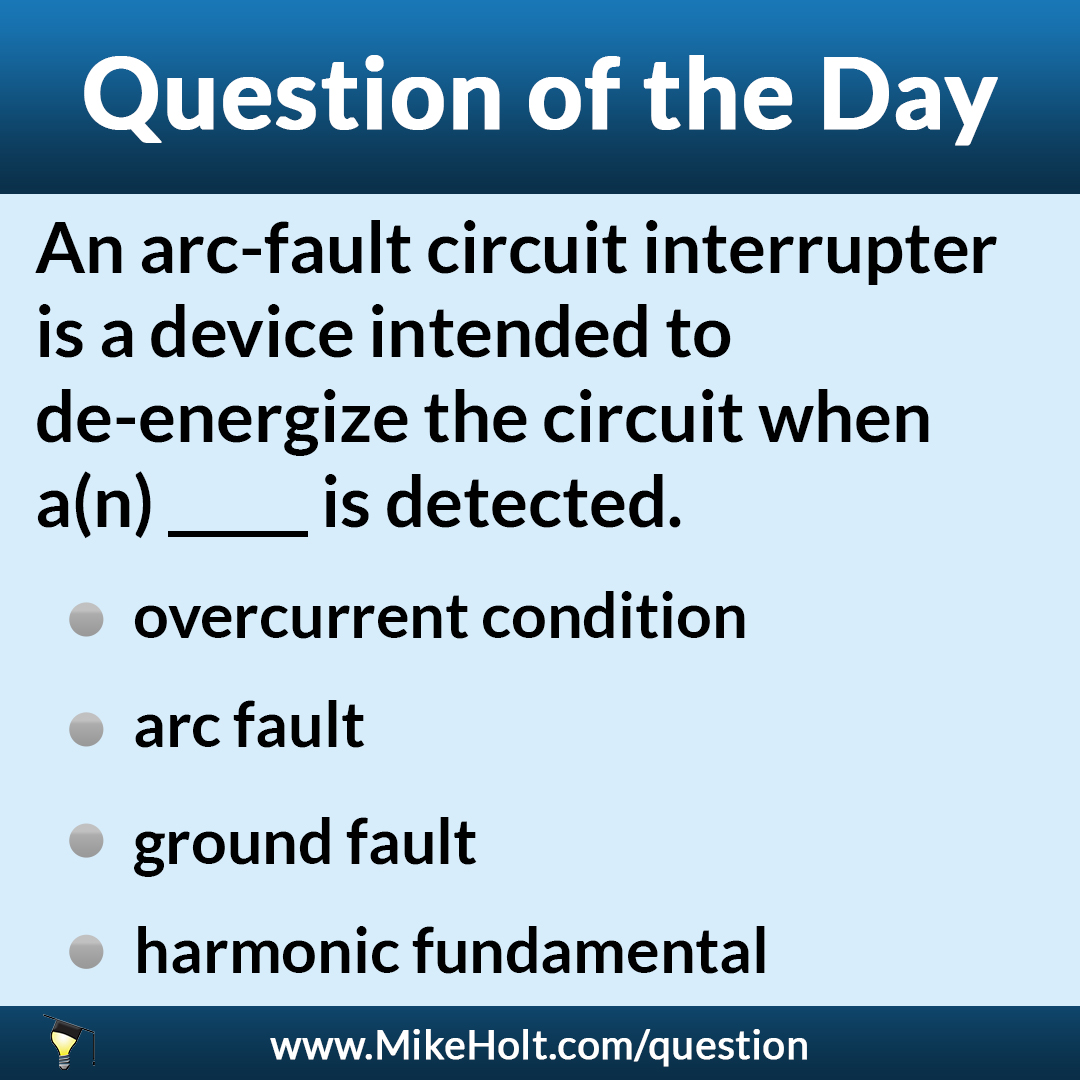 Question of the Day

An arc-fault circuit interrupter is a device intended to de-energize the circuit when a(n) ____ is detected.

• overcurrent condition
• arc fault
• ground fault
• harmonic fundamental

www.MikeHolt.com/question